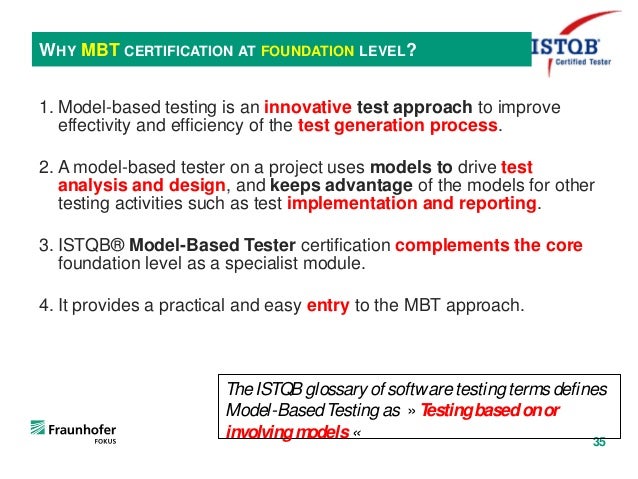 WHY MBT CERTIFICATION AT FOUNDATION LEVEL?

ISTQB® Certified Tester

1. Model-based testing is an innovative test approach to improve effectivity and efficiency of the test generation process.

2. A model-based tester on a project uses models to drive test analysis and design, and keeps advantage of the models for other testing activities such as test implementation and reporting.

3. ISTQB® Model-Based Tester certification complements the core foundation level as a specialist module.

4. It provides a practical and easy entry to the MBT approach.

The ISTQB glossary of software testing terms defines Model-Based Testing as » Testing based on or involving models «

Fraunhofer FOKUS

35